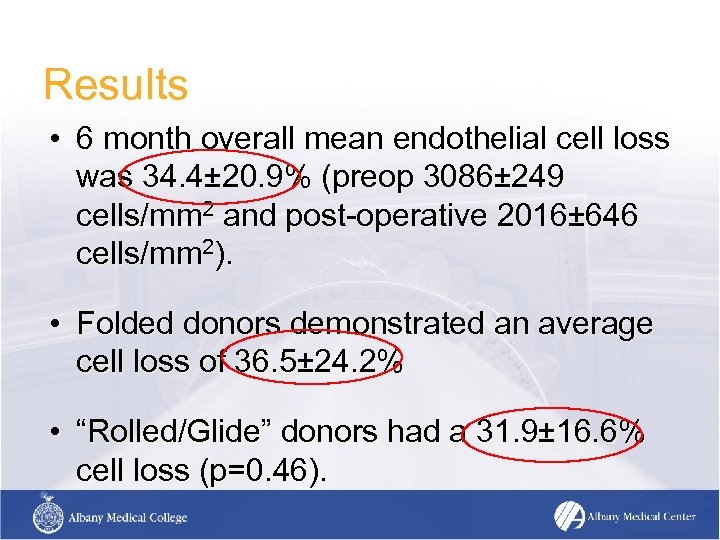 Results

• 6 month overall mean endothelial cell loss was 34.4±20.9% (preop 3086±249 cells/mm$^2$ and post-operative 2016±646 cells/mm$^2$).

• Folded donors demonstrated an average cell loss of 36.5±24.2%

• “Rolled/Glide” donors had a 31.9±16.6% cell loss (p=0.46).

Albany Medical College

Albany Medical Center